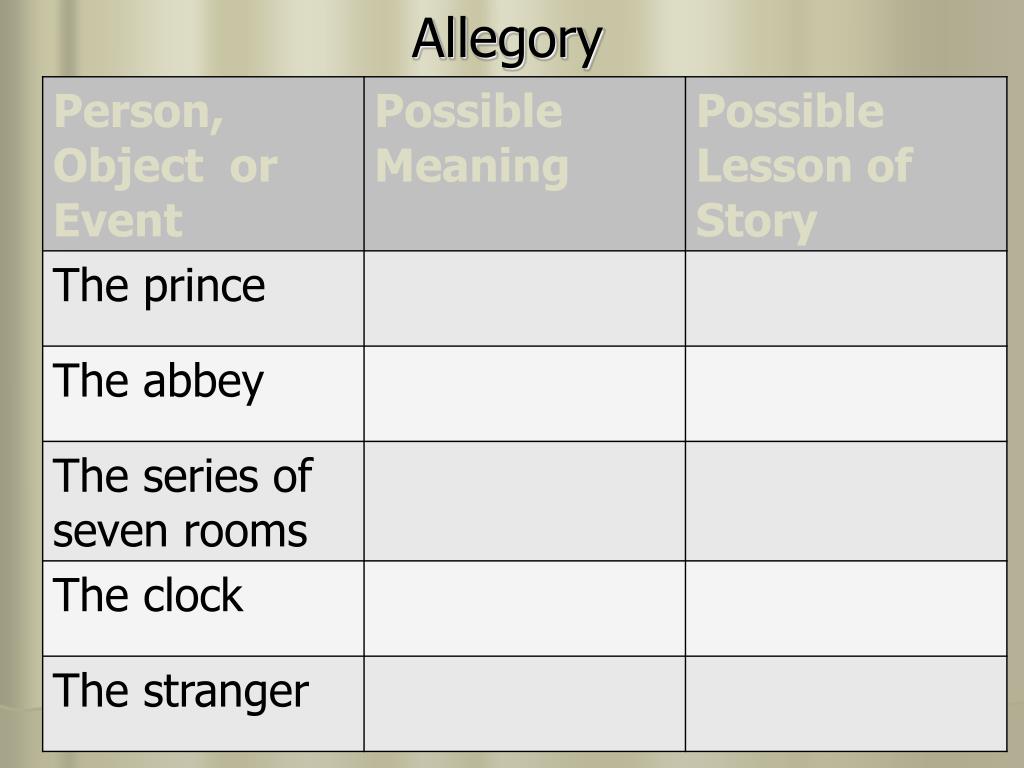 Allegory

| Person, Object or Event | Possible Meaning | Possible Lesson of Story |
|---|---|---|
| The prince | | |
| The abbey | | |
| The series of seven rooms | | |
| The clock | | |
| The stranger | | |